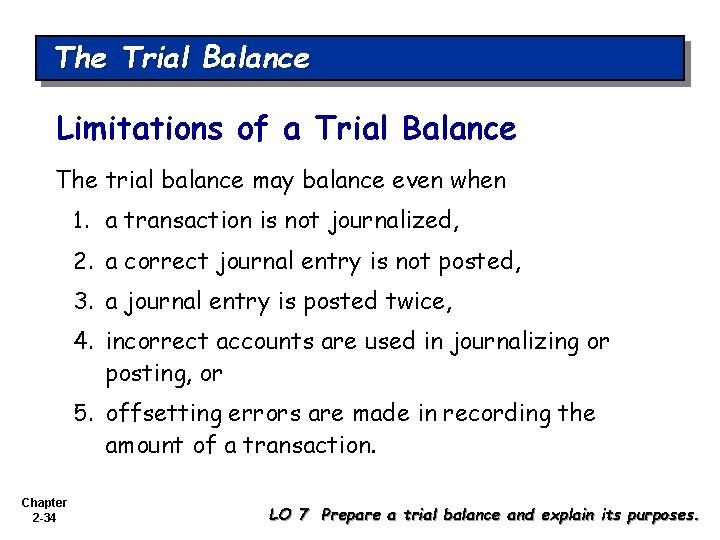 The Trial Balance

Limitations of a Trial Balance

The trial balance may balance even when

1. a transaction is not journalized,
2. a correct journal entry is not posted,
3. a journal entry is posted twice,
4. incorrect accounts are used in journalizing or posting, or
5. offsetting errors are made in recording the amount of a transaction.

Chapter 2-34

LO 7 Prepare a trial balance and explain its purposes.